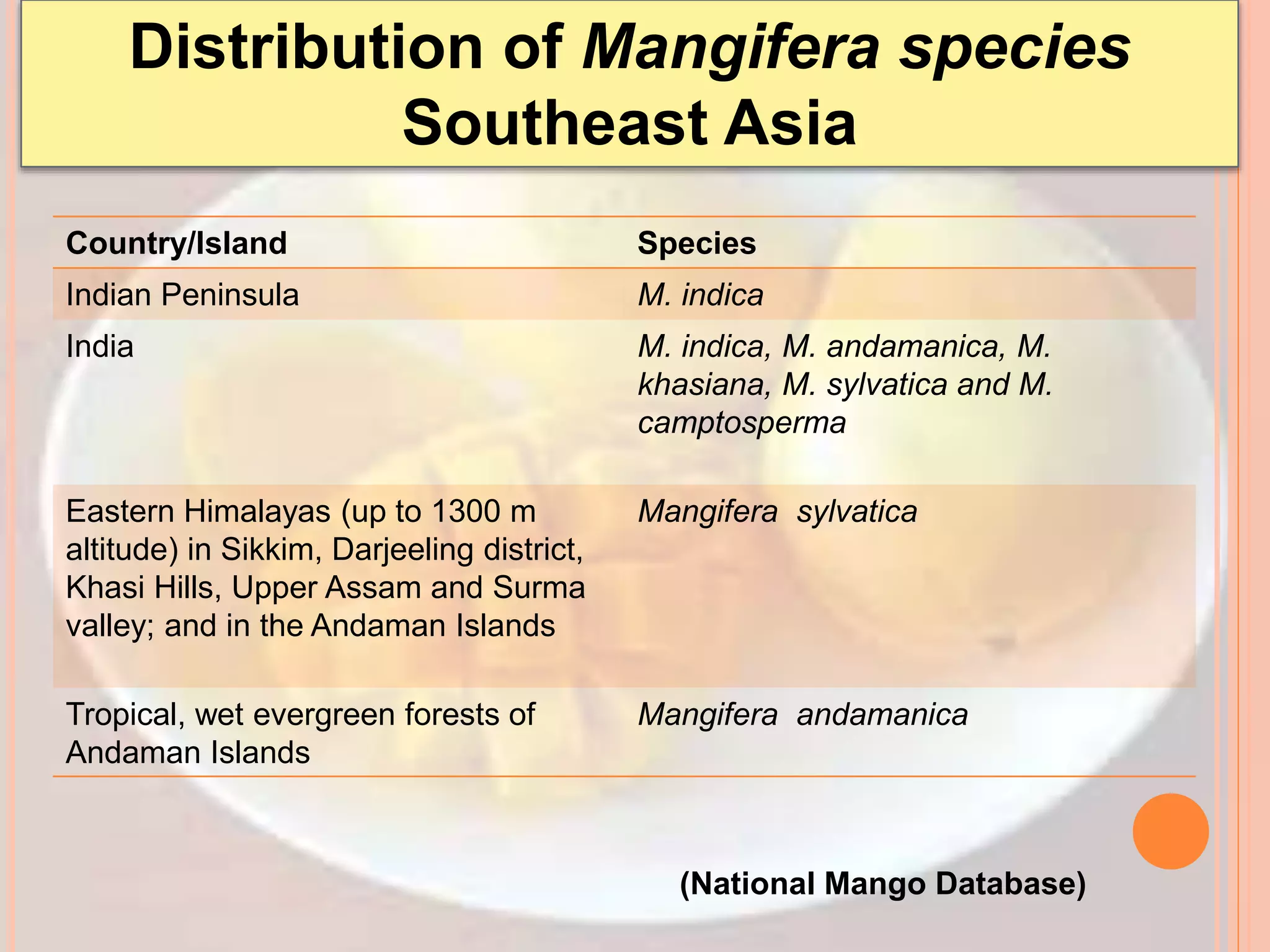 Distribution of Mangifera species
Southeast Asia

| Country/Island | Species |
|---|---|
| Indian Peninsula | M. indica |
| India | M. indica, M. andamanica, M. khasiana, M. sylvatica and M. camptosperma |
| Eastern Himalayas (up to 1300 m altitude) in Sikkim, Darjeeling district, Khasi Hills, Upper Assam and Surma valley; and in the Andaman Islands | Mangifera sylvatica |
| Tropical, wet evergreen forests of Andaman Islands | Mangifera andamanica |

(National Mango Database)